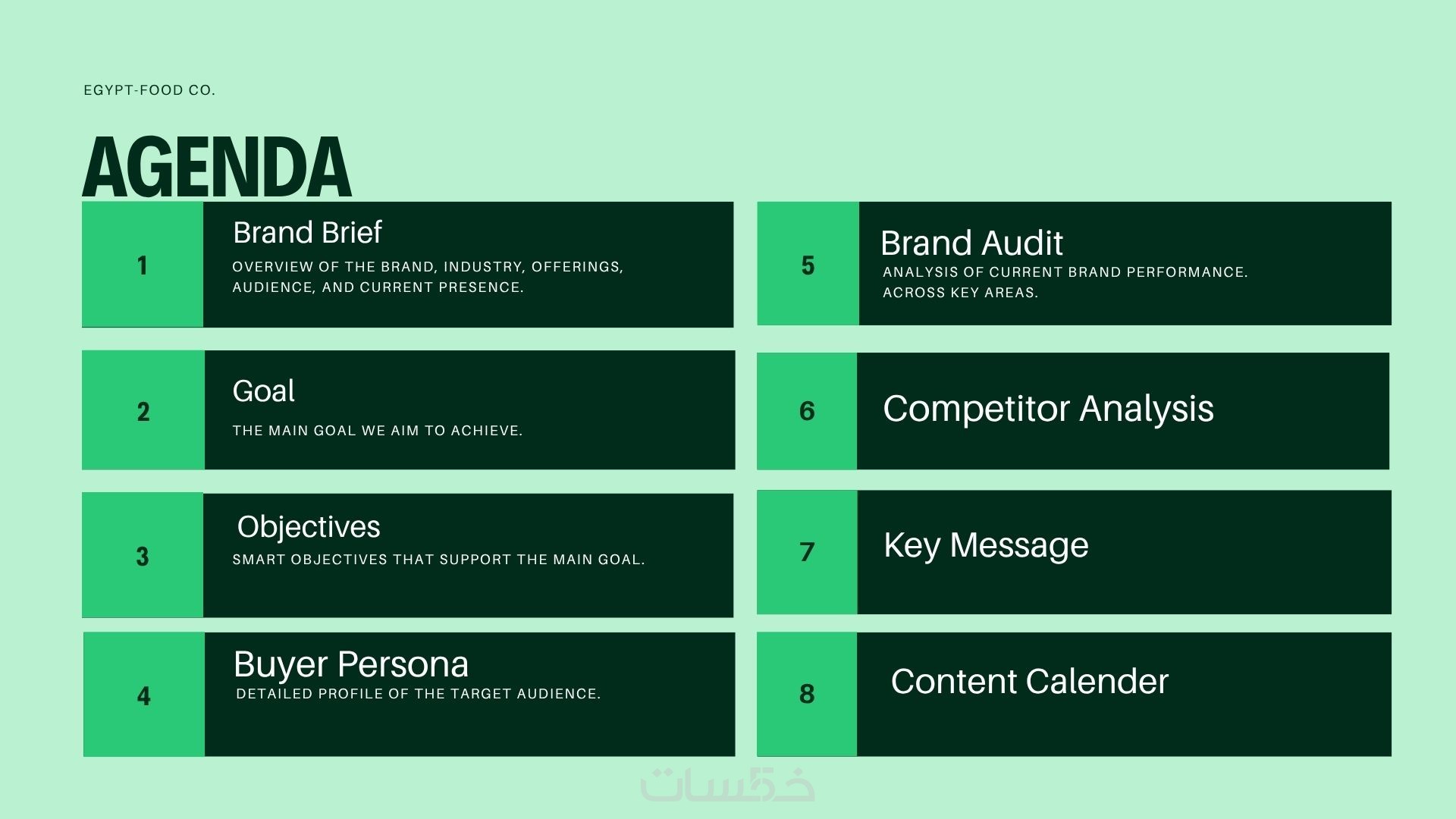 EGYPT-FOOD CO.

AGENDA

1

Brand Brief

OVERVIEW OF THE BRAND, INDUSTRY, OFFERINGS, AUDIENCE, AND CURRENT PRESENCE.

2

Goal

THE MAIN GOAL WE AIM TO ACHIEVE.

3

Objectives

SMART OBJECTIVES THAT SUPPORT THE MAIN GOAL.

4

Buyer Persona

DETAILED PROFILE OF THE TARGET AUDIENCE.

5

Brand Audit

ANALYSIS OF CURRENT BRAND PERFORMANCE. ACROSS KEY AREAS.

6

Competitor Analysis

7

Key Message

8

Content Calender

خمسات